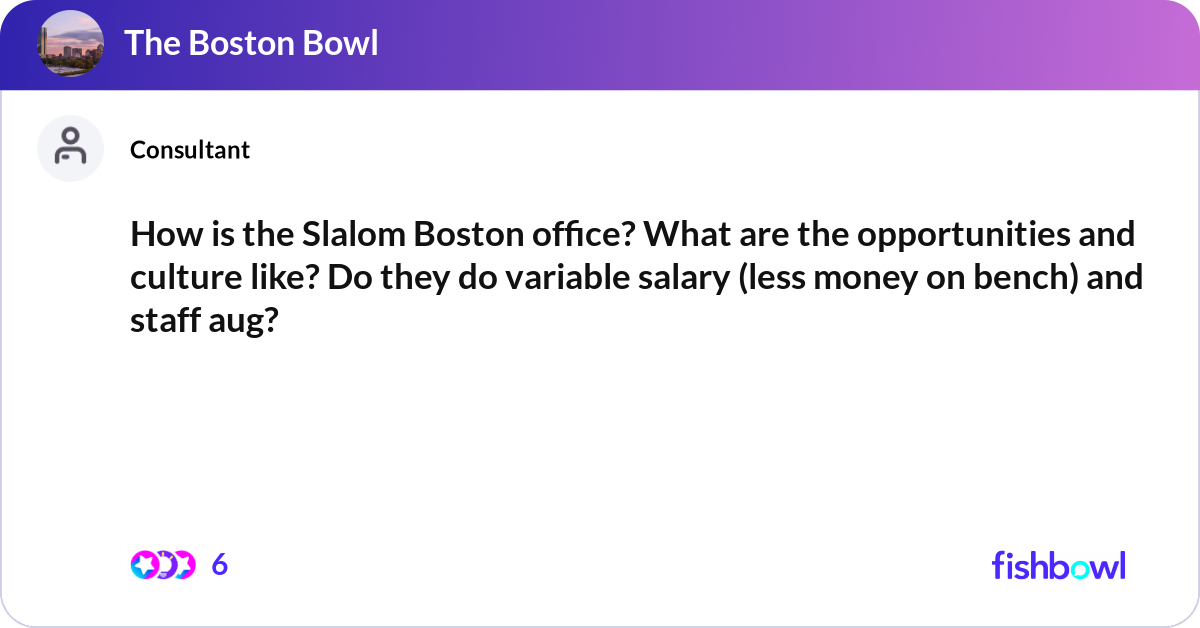 The Boston Bowl

Consultant

How is the Slalom Boston office? What are the opportunities and culture like? Do they do variable salary (less money on bench) and staff aug?

6

fishbowl